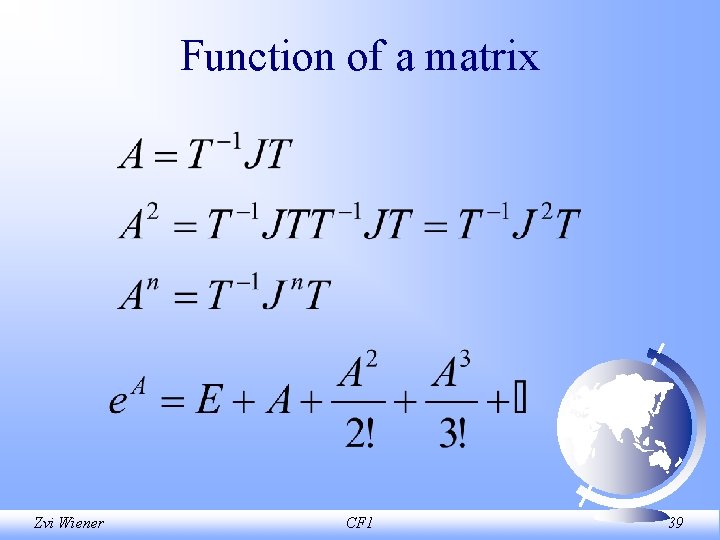 Function of a matrix

$A = T^{-1}JT$

$A^2 = T^{-1}JTT^{-1}JT = T^{-1}J^2T$

$A^n = T^{-1}J^nT$

$e^A = E + A + \frac{A^2}{2!} + \frac{A^3}{3!} + \square$

Zvi Wiener

CF1

39